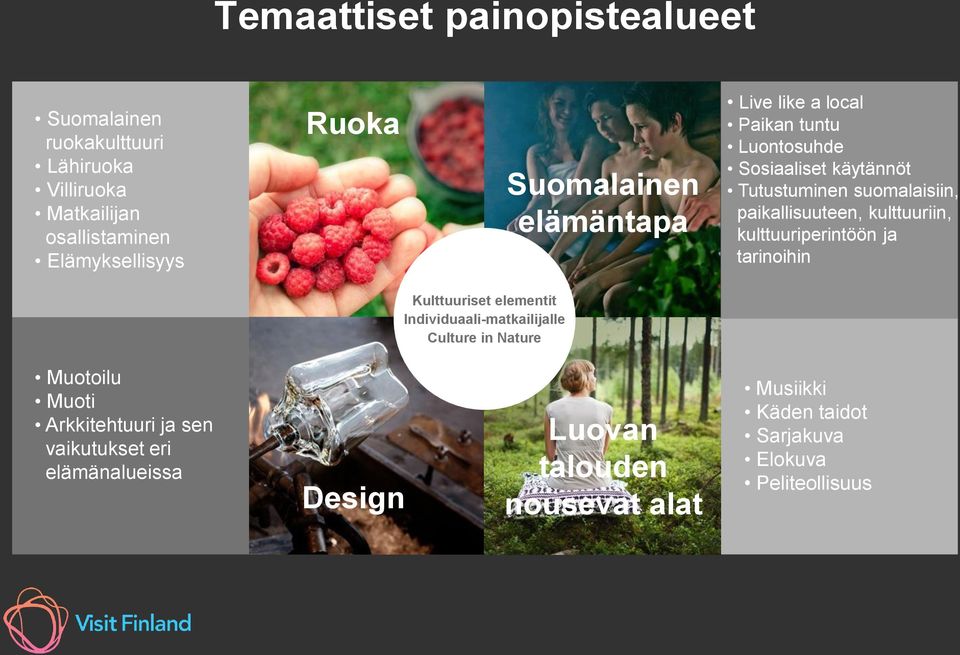 Temaattiset painopistealueet

• Suomalainen ruokakulttuuri
• Lähiruoka
• Villiruoka
• Matkailijan osallistaminen
• Elämyksellisyys

Ruoka

Suomalainen elämäntapa

• Live like a local
• Paikan tuntu
• Luontosuhde
• Sosiaaliset käytännöt
• Tutustuminen suomalaisiin, paikallisuuteen, kulttuuriin, kulttuuriperintöön ja tarinoihin

Kulttuuriset elementit
Individuaali-matkailijalle
Culture in Nature

• Muotoilu
• Muoti
• Arkkitehtuuri ja sen vaikutukset eri elämänalueissa

Design

Luovan talouden nousevat alat

• Musiikki
• Käden taidot
• Sarjakuva
• Elokuva
• Peliteollisuus

Visit Finland